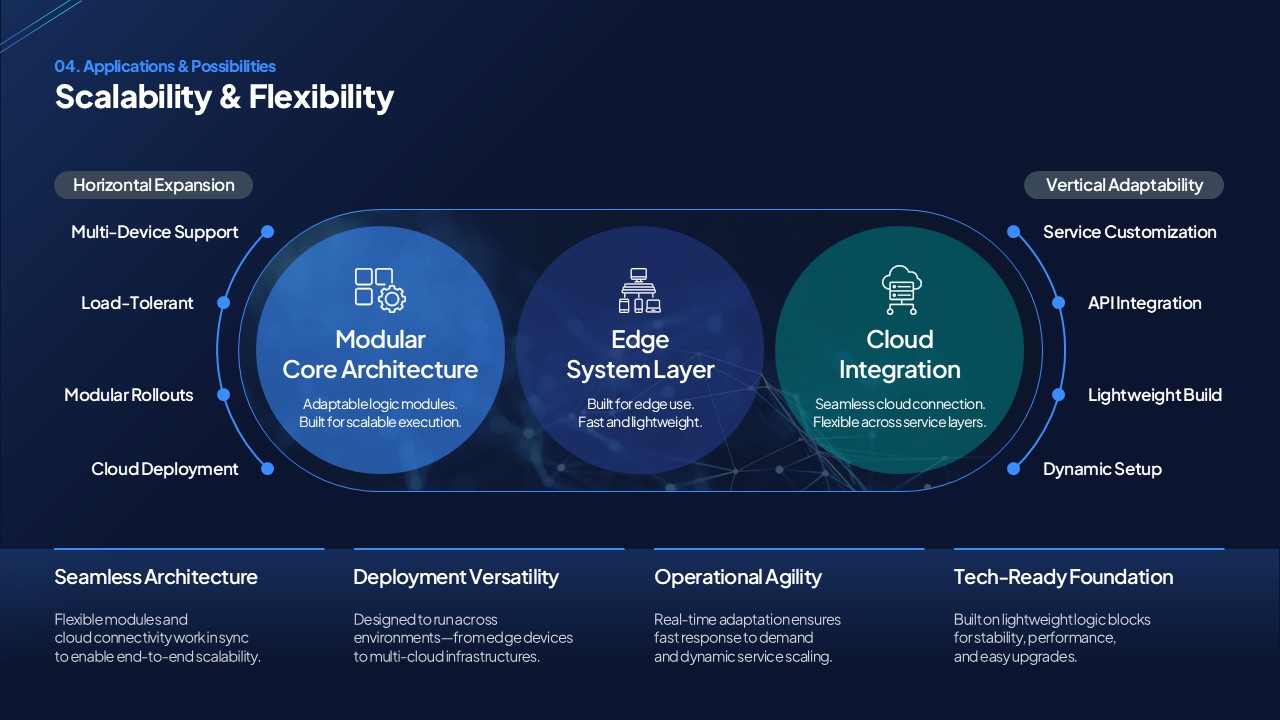 04. Applications & Possibilities
Scalability & Flexibility

Horizontal Expansion

Multi-Device Support

Load-Tolerant

Modular Rollouts

Cloud Deployment

Modular Core Architecture

Adaptable logic modules. Built for scalable execution.

Edge System Layer

Built for edge use. Fast and lightweight.

Cloud Integration

Seamless cloud connection. Flexible across service layers.

Vertical Adaptability

Service Customization

API Integration

Lightweight Build

Dynamic Setup

Seamless Architecture

Flexible modules and cloud connectivity work in sync to enable end-to-end scalability.

Deployment Versatility

Designed to run across environments—from edge devices to multi-cloud infrastructures.

Operational Agility

Real-time adaptation ensures fast response to demand and dynamic service scaling.

Tech-Ready Foundation

Built on lightweight logic blocks for stability, performance, and easy upgrades.